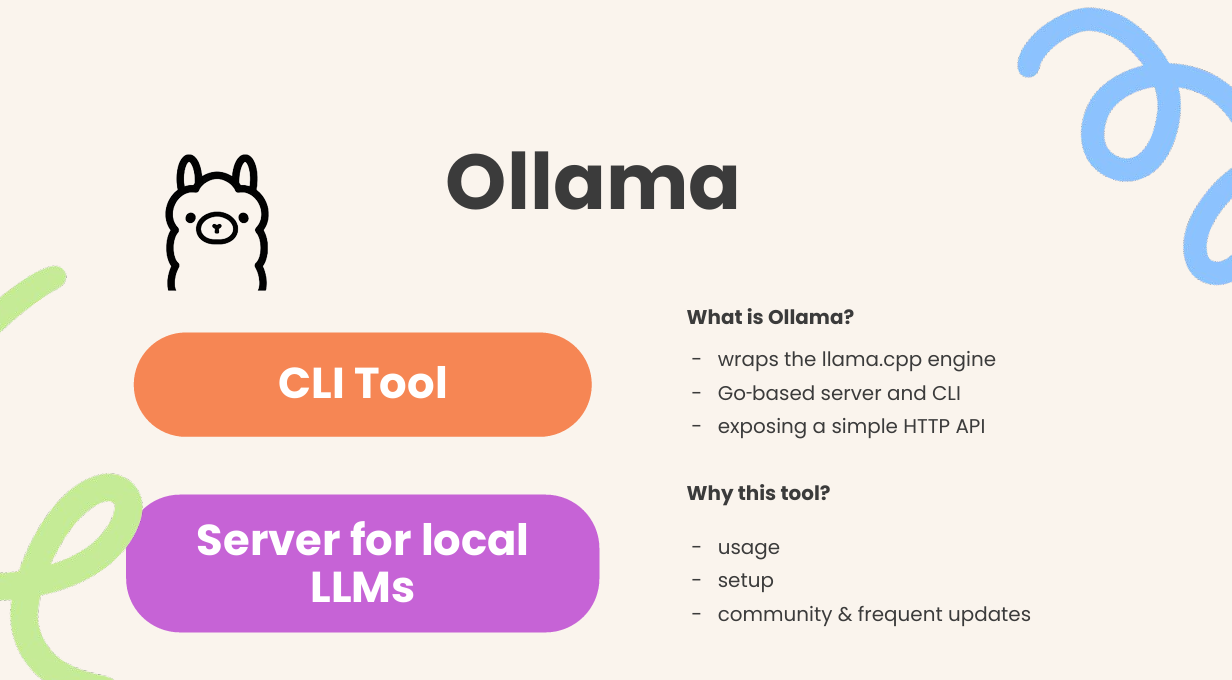 Ollama

CLI Tool

Server for local LLMs

What is Ollama?

- wraps the llama.cpp engine
- Go-based server and CLI
- exposing a simple HTTP API

Why this tool?

- usage
- setup
- community & frequent updates